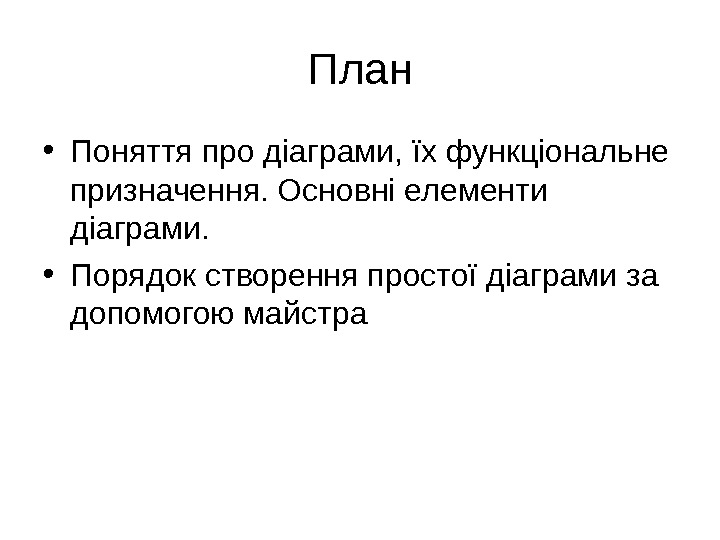 План

• Поняття про діаграми, їх функціональне призначення. Основні елементи діаграми.
• Порядок створення простої діаграми за допомогою майстра